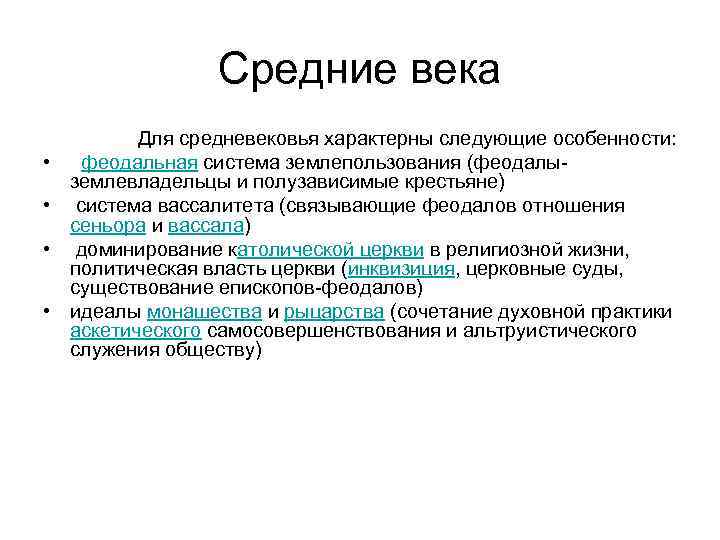 Средние века

Для средневековья характерны следующие особенности:

• феодальная система землепользования (феодалы-землевладельцы и полузависимые крестьяне)
• система вассалитета (связывающие феодалов отношения сеньора и вассала)
• доминирование католической церкви в религиозной жизни, политическая власть церкви (инквизиция, церковные суды, существование епископов-феодалов)
• идеалы монашества и рыцарства (сочетание духовной практики аскетического самосовершенствования и альтруистического служения обществу)